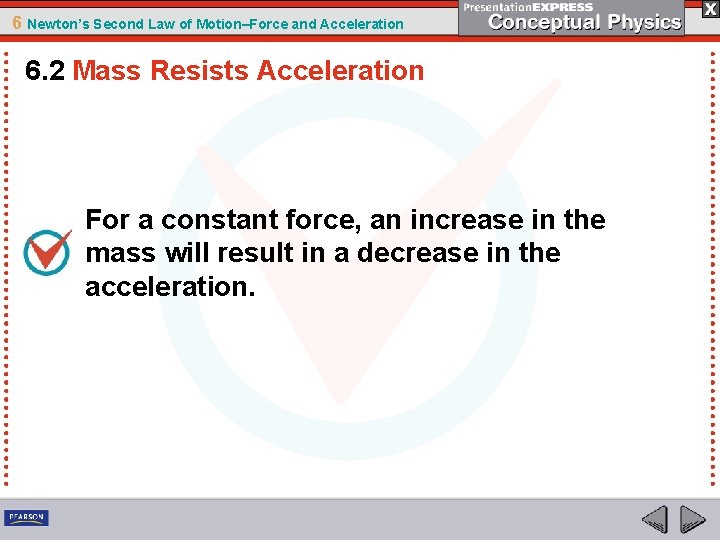 6 Newton's Second Law of Motion–Force and Acceleration

PresentationEXPRESS
Conceptual Physics

X

6.2 Mass Resists Acceleration

For a constant force, an increase in the mass will result in a decrease in the acceleration.

PEARSON